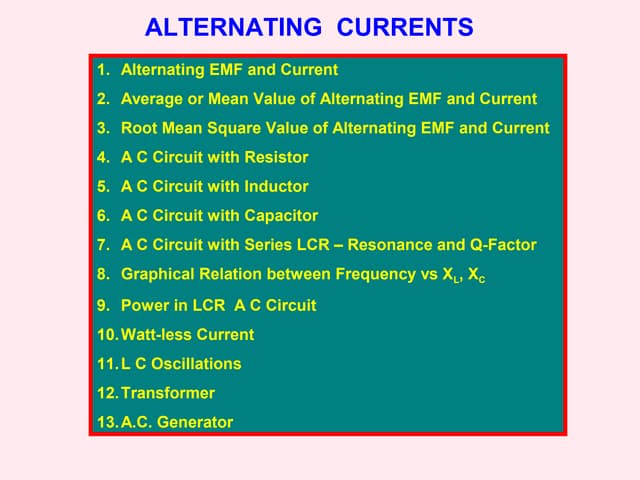 ALTERNATING CURRENTS

1. Alternating EMF and Current
2. Average or Mean Value of Alternating EMF and Current
3. Root Mean Square Value of Alternating EMF and Current
4. A C Circuit with Resistor
5. A C Circuit with Inductor
6. A C Circuit with Capacitor
7. A C Circuit with Series LCR – Resonance and Q-Factor
8. Graphical Relation between Frequency vs $X_L$, $X_C$
9. Power in LCR A C Circuit
10. Watt-less Current
11. L C Oscillations
12. Transformer
13. A.C. Generator